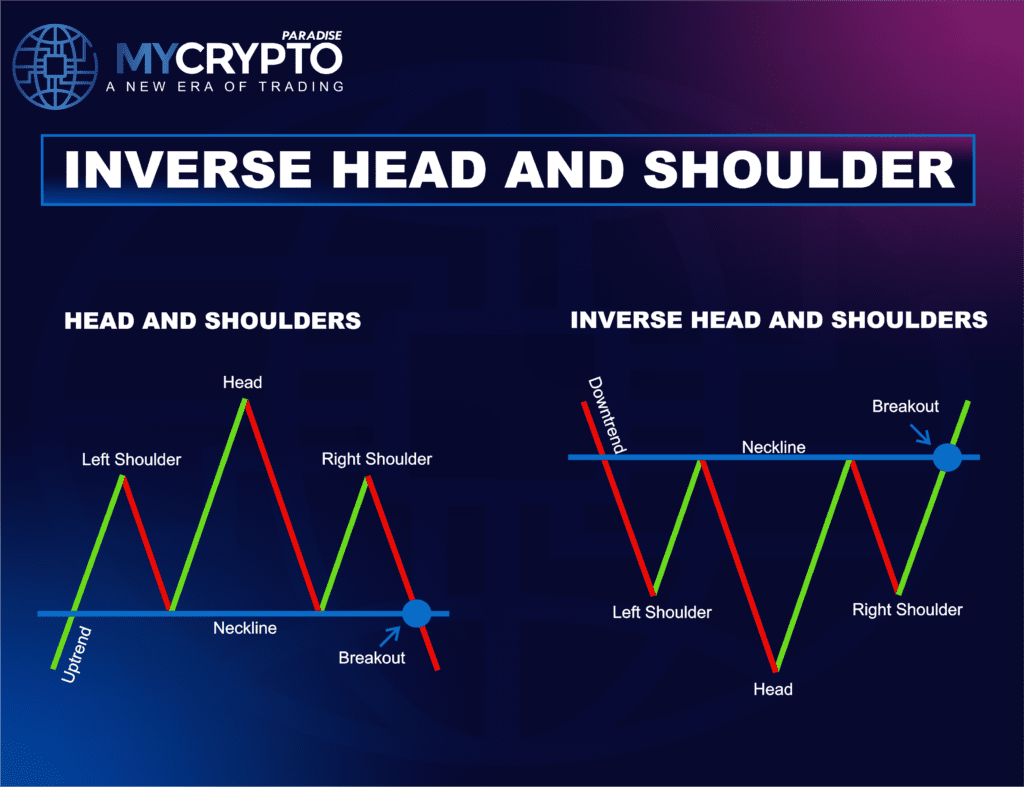 PARADISE
MYCRYPTO
A NEW ERA OF TRADING

INVERSE HEAD AND SHOULDER

HEAD AND SHOULDERS

Head
Left Shoulder
Right Shoulder
Neckline
Uptrend
Breakout

INVERSE HEAD AND SHOULDERS

Downtrend
Breakout
Neckline
Left Shoulder
Right Shoulder
Head